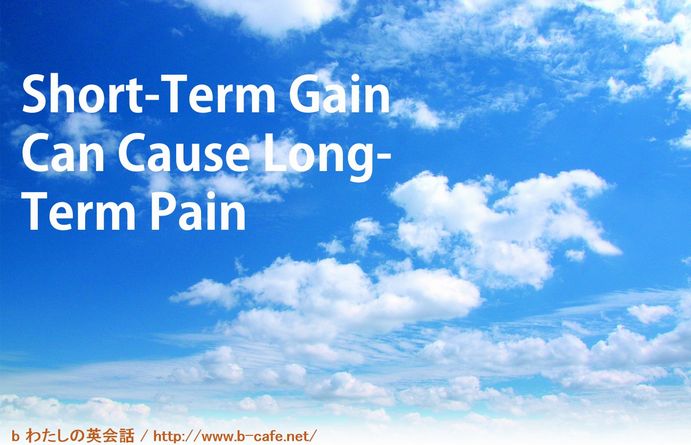 Short-Term Gain Can Cause Long-Term Pain

b わたしの英会話 / http://www.b-cafe.net/